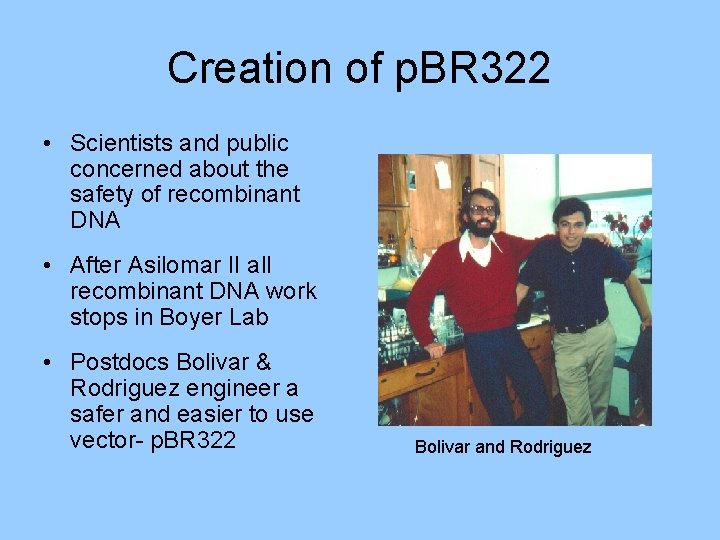 Creation of pBR322

• Scientists and public concerned about the safety of recombinant DNA

• After Asilomar II all recombinant DNA work stops in Boyer Lab

• Postdocs Bolivar & Rodriguez engineer a safer and easier to use vector- pBR322

Bolivar and Rodriguez